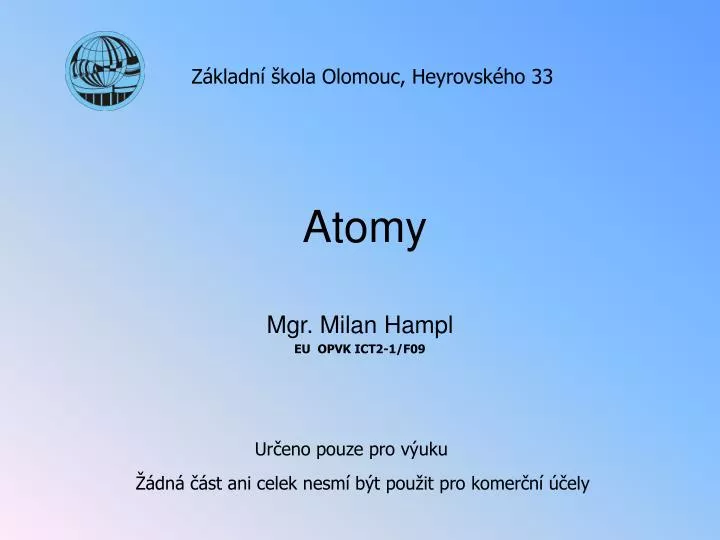 Základní škola Olomouc, Heyrovského 33

Atomy

Mgr. Milan Hampl
EU OPVK ICT2-1/F09

Určeno pouze pro výuku

Žádná část ani celek nesmí být použit pro komerční účely